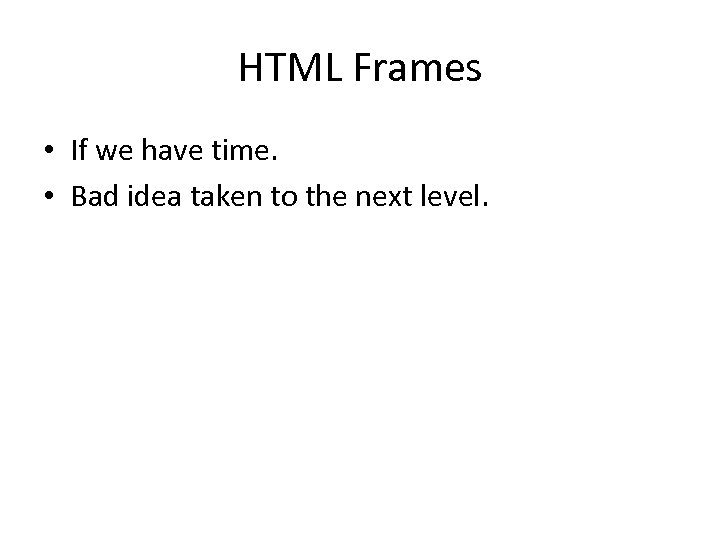 HTML Frames

• If we have time.
• Bad idea taken to the next level.